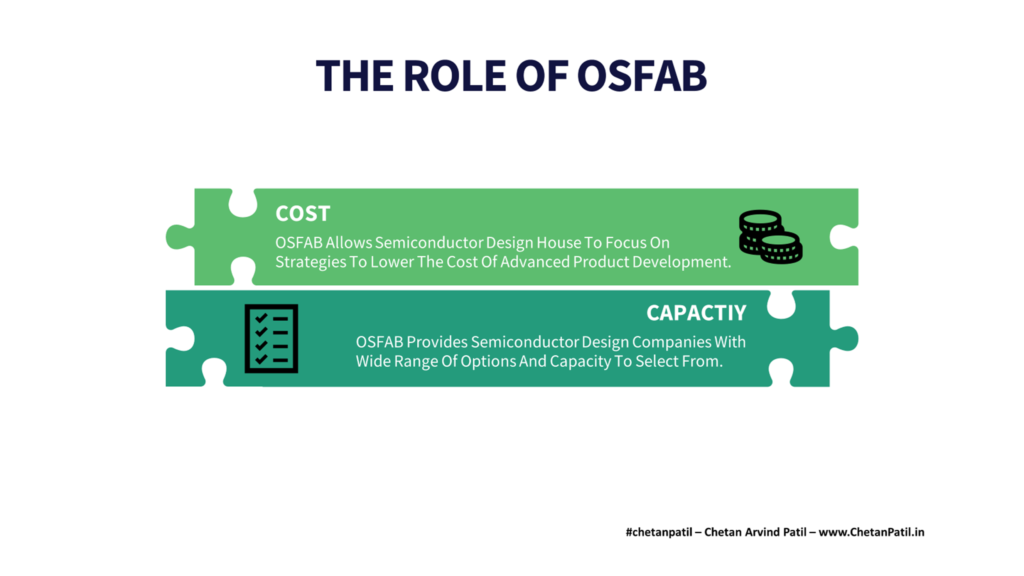 THE ROLE OF OSFAB

COST

OSFAB Allows Semiconductor Design House To Focus On Strategies To Lower The Cost Of Advanced Product Development.

CAPACTIY

OSFAB Provides Semiconductor Design Companies With Wide Range Of Options And Capacity To Select From.

#chetanpatil – Chetan Arvind Patil – www.ChetanPatil.in